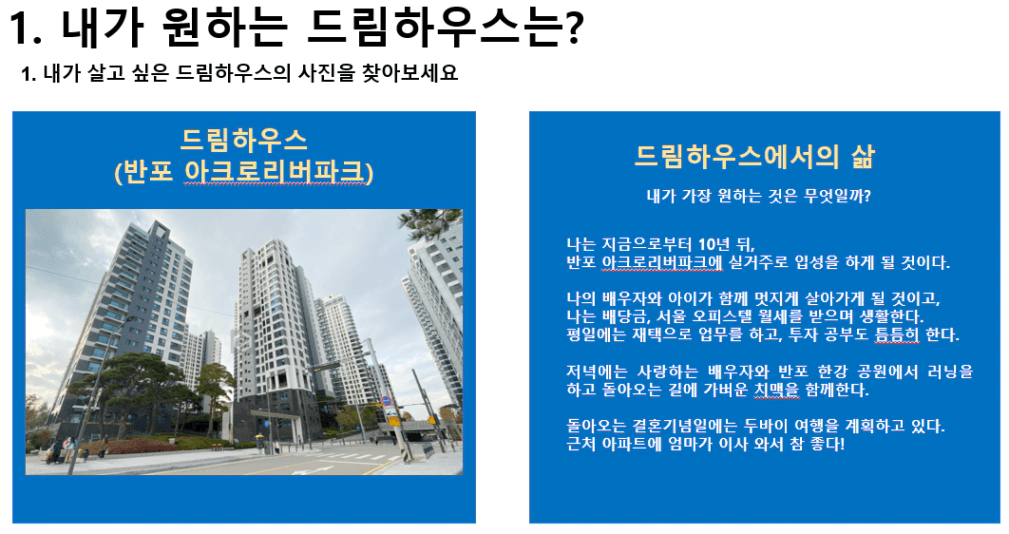 1. 내가 원하는 드림하우스는?

1. 내가 살고 싶은 드림하우스의 사진을 찾아보세요

드림하우스
(반포 아크로리버파크)

드림하우스에서의 삶

내가 가장 원하는 것은 무엇일까?

나는 지금으로부터 10년 뒤,
반포 아크로리버파크에 실거주로 입성을 하게 될 것이다.

나의 배우자와 아이가 함께 멋지게 살아가게 될 것이고,
나는 배당금, 서울 오피스텔 월세를 받으며 생활한다.
평일에는 재택으로 업무를 하고, 투자 공부도 틈틈히 한다.

저녁에는 사랑하는 배우자와 반포 한강 공원에서 러닝을 하고 돌아오는 길에 가벼운 치맥을 함께한다.

돌아오는 결혼기념일에는 두바이 여행을 계획하고 있다.
근처 아파트에 엄마가 이사 와서 참 좋다!